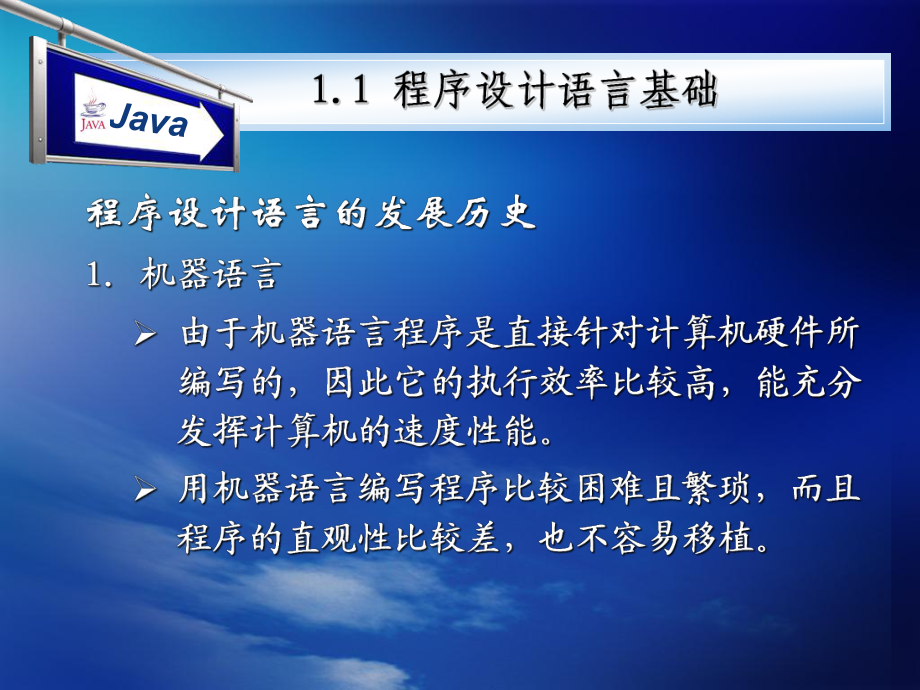 JAVA Java

1.1 程序设计语言基础

程序设计语言的发展历史

1. 机器语言

➢ 由于机器语言程序是直接针对计算机硬件所编写的，因此它的执行效率比较高，能充分发挥计算机的速度性能。

➢ 用机器语言编写程序比较困难且繁琐，而且程序的直观性比较差，也不容易移植。